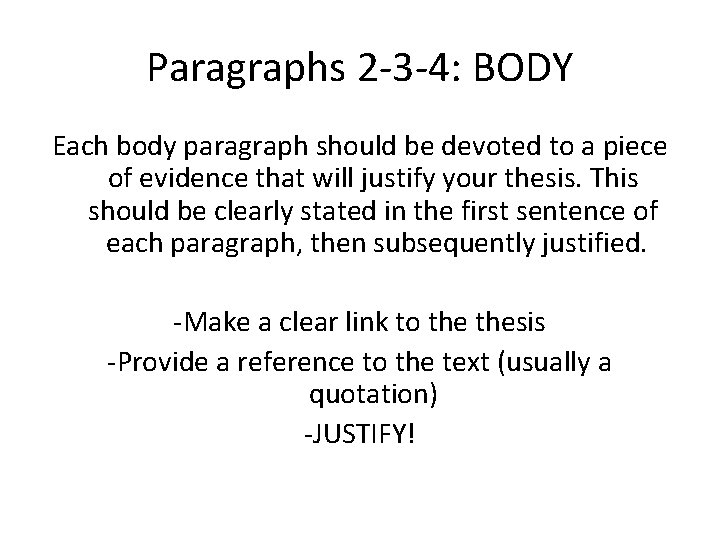 Paragraphs 2-3-4: BODY

Each body paragraph should be devoted to a piece of evidence that will justify your thesis. This should be clearly stated in the first sentence of each paragraph, then subsequently justified.

-Make a clear link to the thesis
-Provide a reference to the text (usually a quotation)
-JUSTIFY!